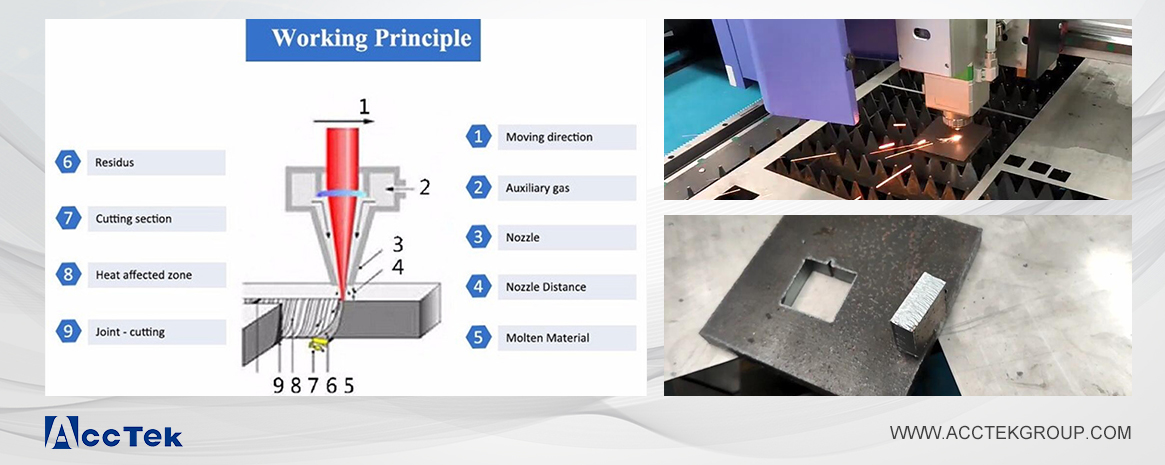 Working Principle

6 Residus

7 Cutting section

8 Heat affected zone

9 Joint - cutting

1

2

3

4

9 8 7 6 5

1 Moving direction

2 Auxiliary gas

3 Nozzle

4 Nozzle Distance

5 Molten Material

AccTek

WWW.ACCTEKGROUP.COM